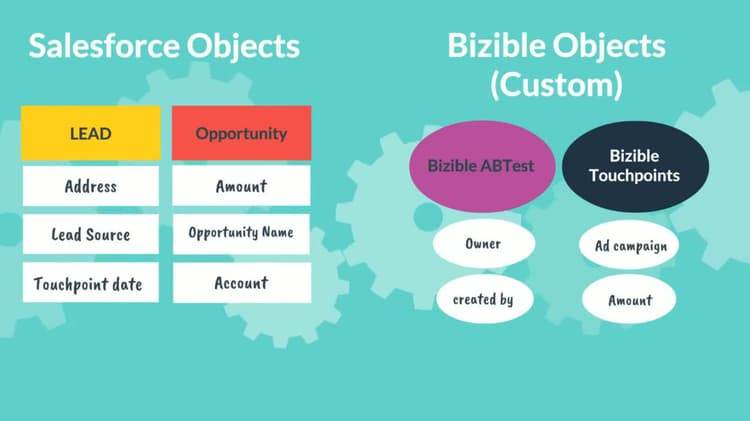 Salesforce Objects

LEAD

Address

Lead Source

Touchpoint date

Opportunity

Amount

Opportunity Name

Account

Bizible Objects (Custom)

Bizible ABTest

Owner

created by

Bizible Touchpoints

Ad campaign

Amount